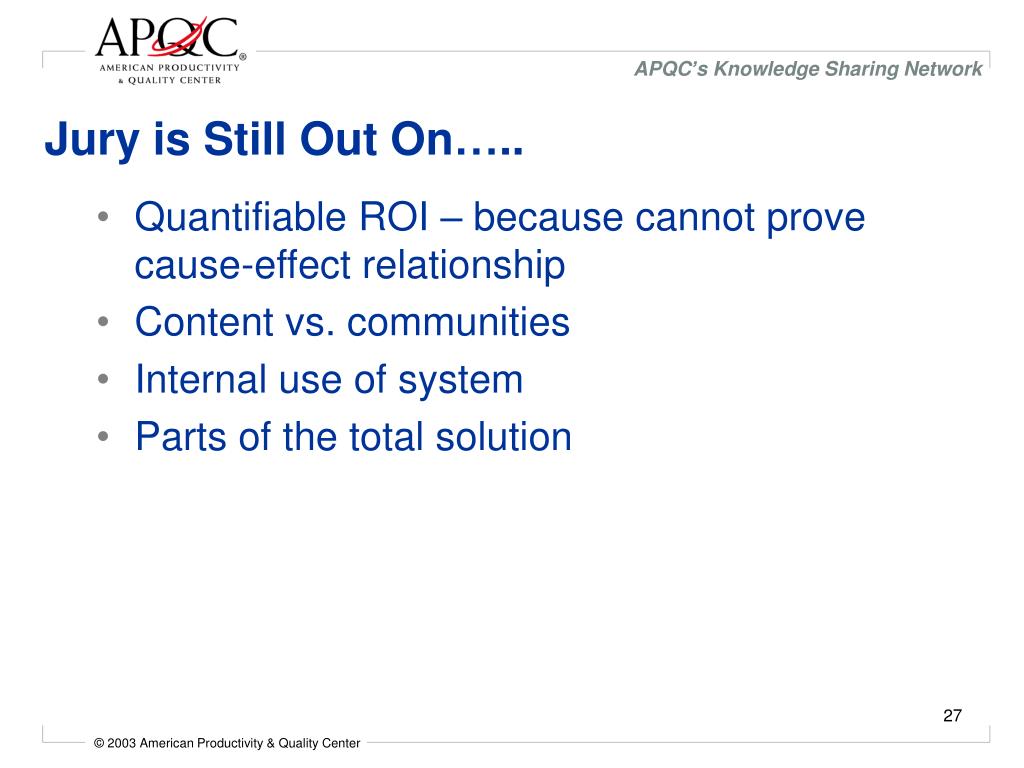 APQC®
AMERICAN PRODUCTIVITY & QUALITY CENTER

APQC's Knowledge Sharing Network

Jury is Still Out On…..

• Quantifiable ROI – because cannot prove cause-effect relationship
• Content vs. communities
• Internal use of system
• Parts of the total solution

27

© 2003 American Productivity & Quality Center